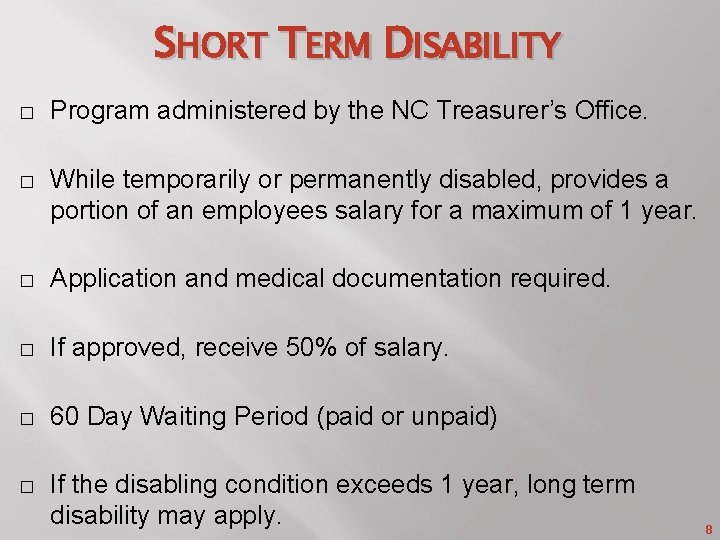 SHORT TERM DISABILITY

□ Program administered by the NC Treasurer's Office.

□ While temporarily or permanently disabled, provides a portion of an employees salary for a maximum of 1 year.

□ Application and medical documentation required.

□ If approved, receive 50% of salary.

□ 60 Day Waiting Period (paid or unpaid)

□ If the disabling condition exceeds 1 year, long term disability may apply.

8